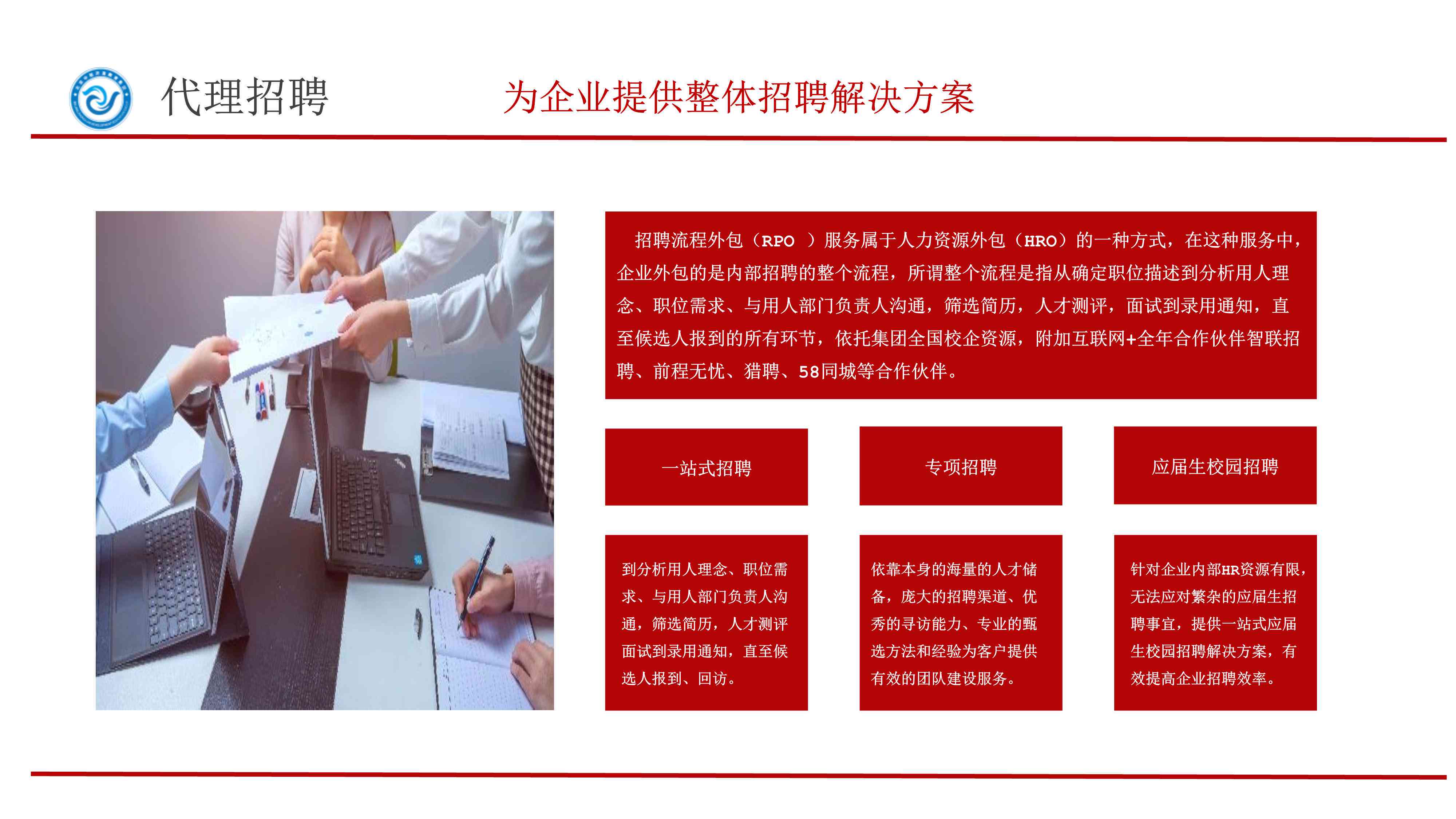 代理招聘

为企业提供整体招聘解决方案

招聘流程外包（RPO ）服务属于人力资源外包（HRO）的一种方式，在这种服务中，企业外包的是内部招聘的整个流程，所谓整个流程是指从确定职位描述到分析用人理念、职位需求、与用人部门负责人沟通，筛选简历，人才测评，面试到录用通知，直至候选人报到的所有环节，依托集团全国校企资源，附加互联网+全年合作伙伴智联招聘、前程无忧、猎聘、58同城等合作伙伴。

一站式招聘

专项招聘

应届生校园招聘

到分析用人理念、职位需求、与用人部门负责人沟通，筛选简历，人才测评面试到录用通知，直至候选人报到、回访。

依靠本身的海量的人才储备，庞大的招聘渠道、优秀的寻访能力、专业的甄选方法和经验为客户提供有效的团队建设服务。

针对企业内部HR资源有限，无法应对繁杂的应届生招聘事宜，提供一站式应届生校园招聘解决方案，有效提高企业招聘效率。